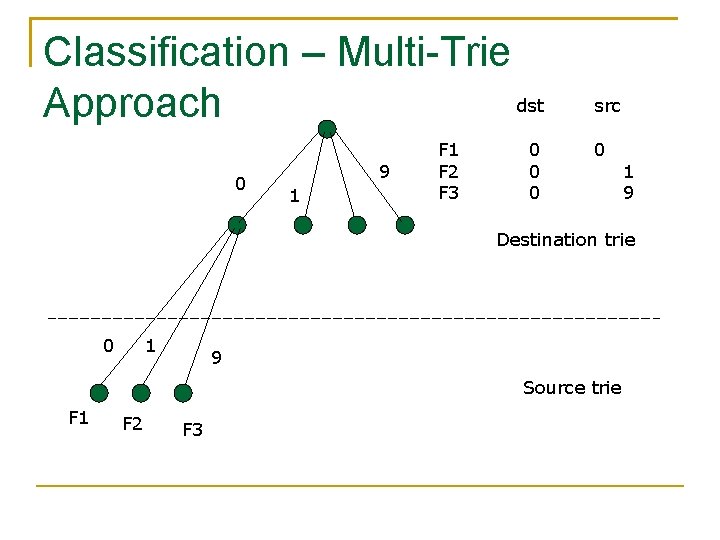 Classification – Multi-Trie Approach

| | dst | src |
|---|---|---|
| F1 | 0 | 0 |
| F2 | 0 | 1 |
| F3 | 0 | 9 |

0
1
9

Destination trie

0
1
9

Source trie

F1
F2
F3